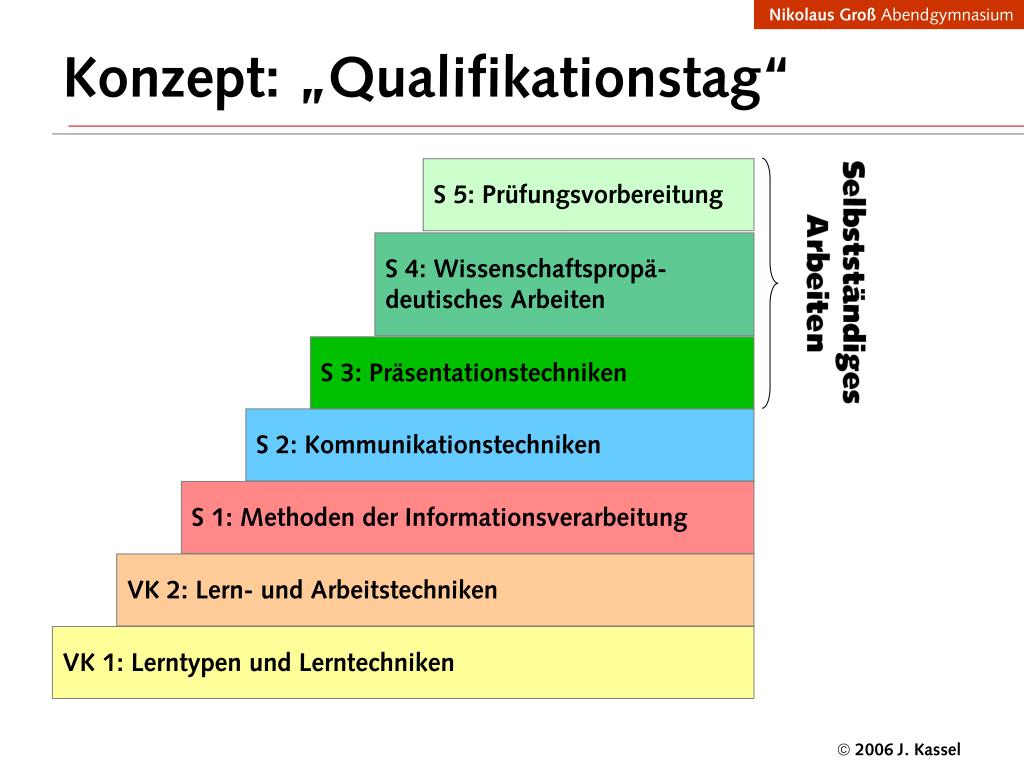 Nikolaus Groß Abendgymnasium

Konzept: „Qualifikationstag“

S 5: Prüfungsvorbereitung

S 4: Wissenschaftspropädeutisches Arbeiten

S 3: Präsentationstechniken

S 2: Kommunikationstechniken

S 1: Methoden der Informationsverarbeitung

VK 2: Lern- und Arbeitstechniken

VK 1: Lerntypen und Lerntechniken

Selbstständiges Arbeiten

© 2006 J. Kassel